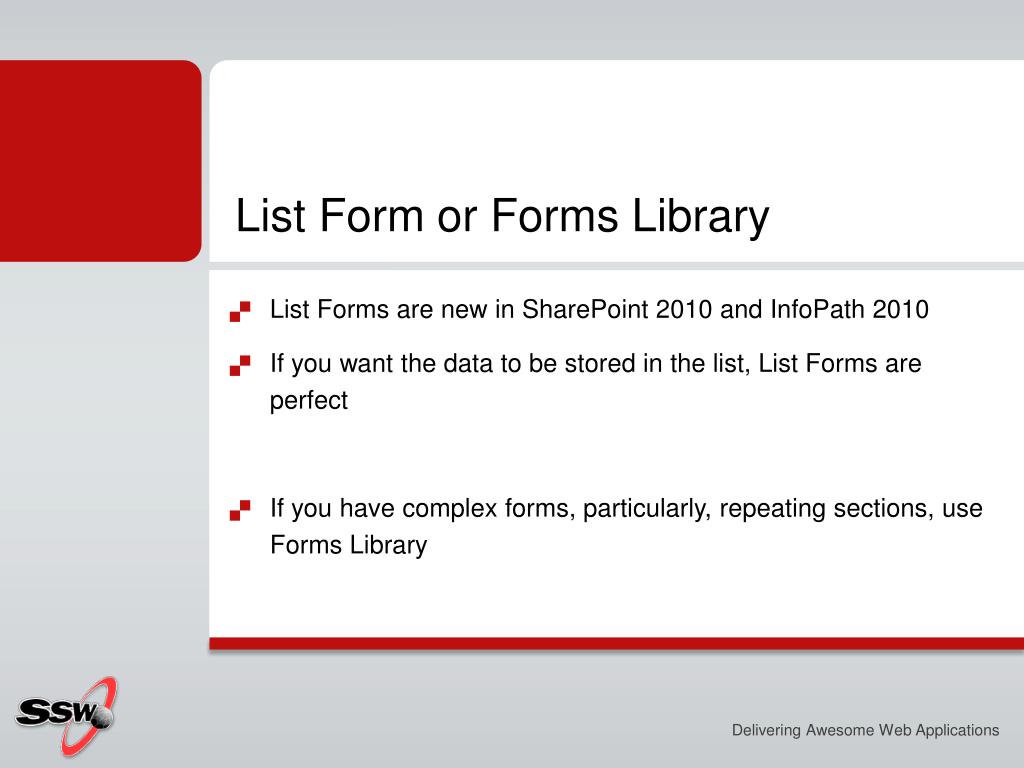 List Form or Forms Library

List Forms are new in SharePoint 2010 and InfoPath 2010

If you want the data to be stored in the list, List Forms are perfect

If you have complex forms, particularly, repeating sections, use Forms Library

SSW

Delivering Awesome Web Applications